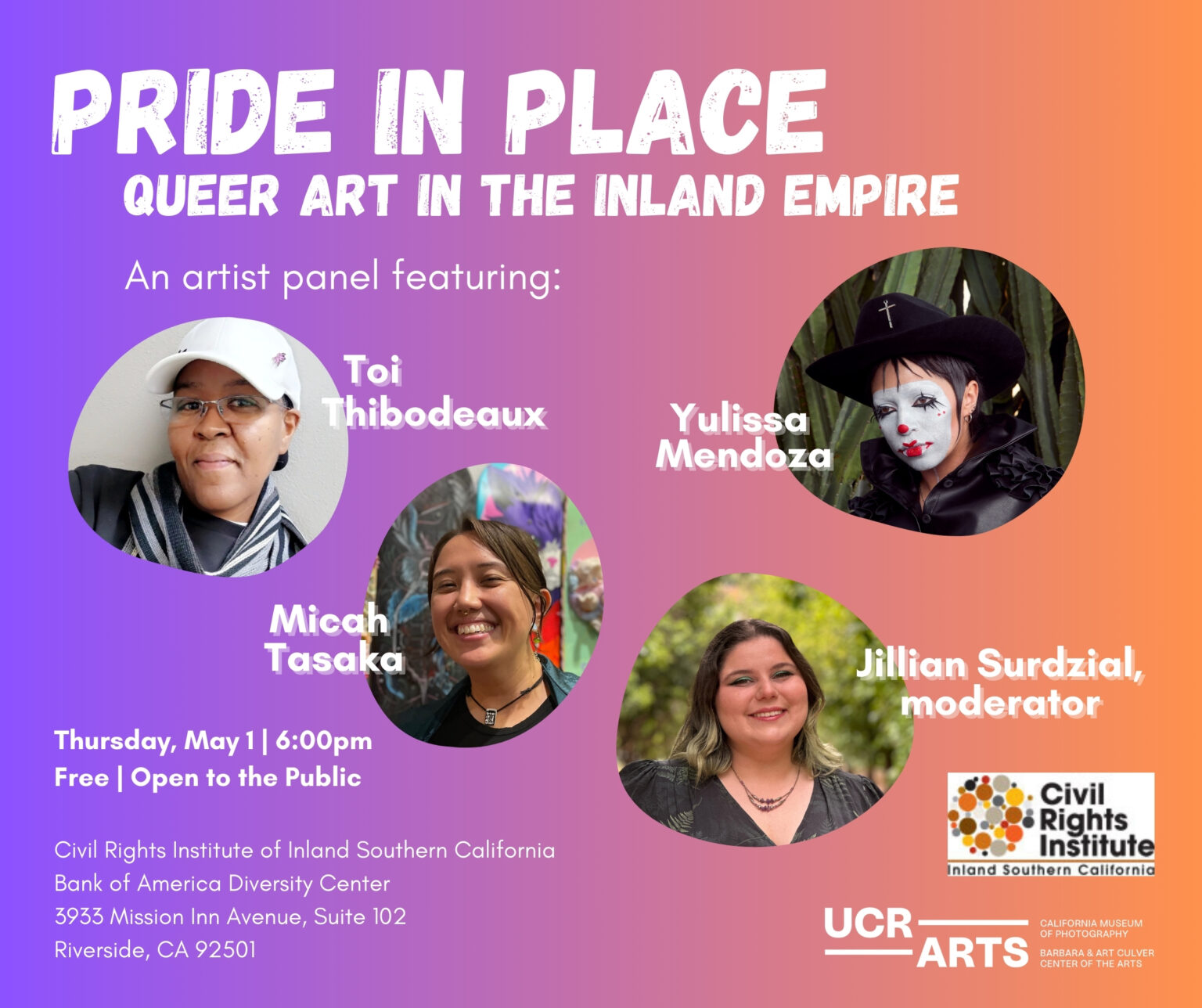 PRIDE IN PLACE
QUEER ART IN THE INLAND EMPIRE

An artist panel featuring:

Toi Thibodeaux

Yulissa Mendoza

Micah Tasaka

Jillian Surdzial, moderator

Thursday, May 1 | 6:00pm
Free | Open to the Public

Civil Rights Institute of Inland Southern California
Bank of America Diversity Center
3933 Mission Inn Avenue, Suite 102
Riverside, CA 92501

Civil Rights Institute
Inland Southern California

UCR ARTS
CALIFORNIA MUSEUM OF PHOTOGRAPHY
BARBARA & ART CULVER CENTER OF THE ARTS